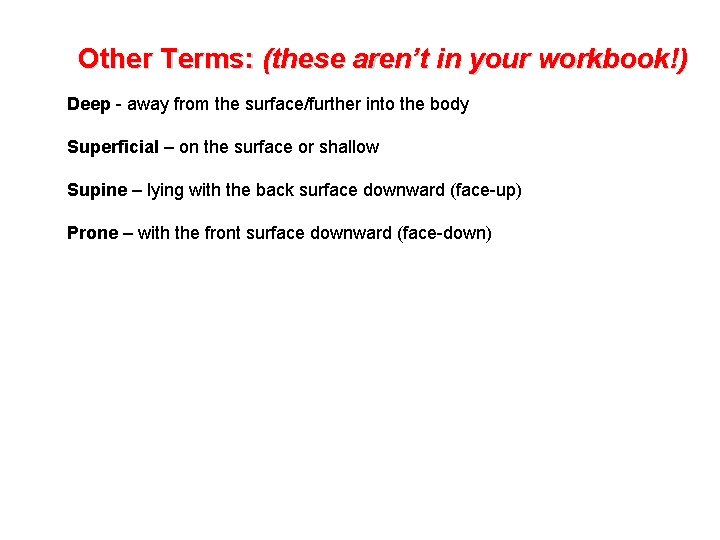 Other Terms: (these aren't in your workbook!)

Deep - away from the surface/further into the body

Superficial – on the surface or shallow

Supine – lying with the back surface downward (face-up)

Prone – with the front surface downward (face-down)